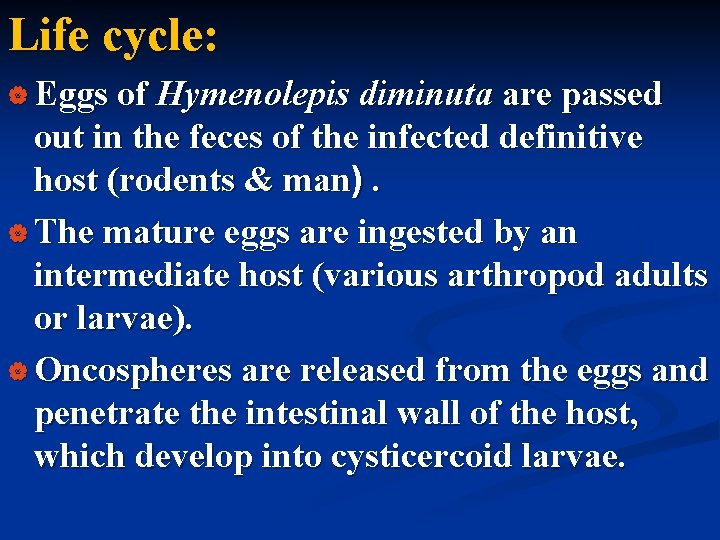 Life cycle:

Eggs of Hymenolepis diminuta are passed out in the feces of the infected definitive host (rodents & man) .

The mature eggs are ingested by an intermediate host (various arthropod adults or larvae).

Oncospheres are released from the eggs and penetrate the intestinal wall of the host, which develop into cysticercoid larvae.